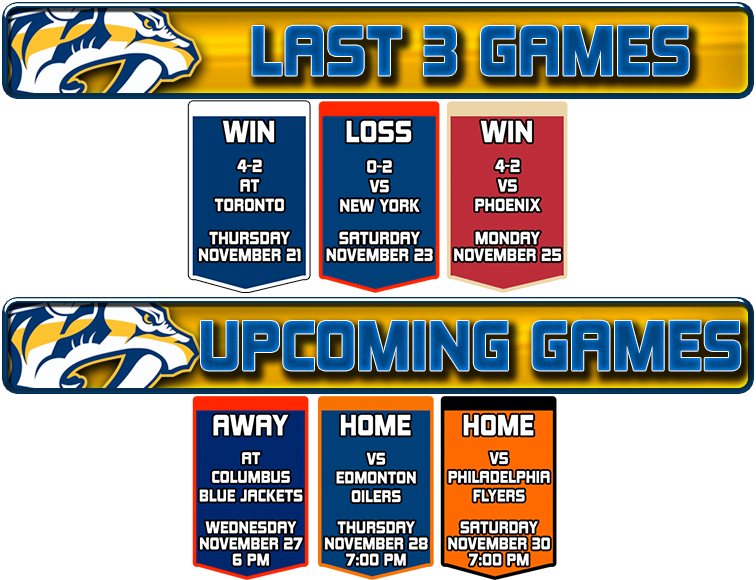 LAST 3 GAMES

WIN
4-2
AT
TORONTO
THURSDAY
NOVEMBER 21

LOSS
0-2
VS
NEW YORK
SATURDAY
NOVEMBER 23

WIN
4-2
VS
PHOENIX
MONDAY
NOVEMBER 25

UPCOMING GAMES

AWAY
AT
COLUMBUS
BLUE JACKETS
WEDNESDAY
NOVEMBER 27
6 PM

HOME
VS
EDMONTON
OILERS
THURSDAY
NOVEMBER 28
7:00 PM

HOME
VS
PHILADELPHIA
FLYERS
SATURDAY
NOVEMBER 30
7:00 PM